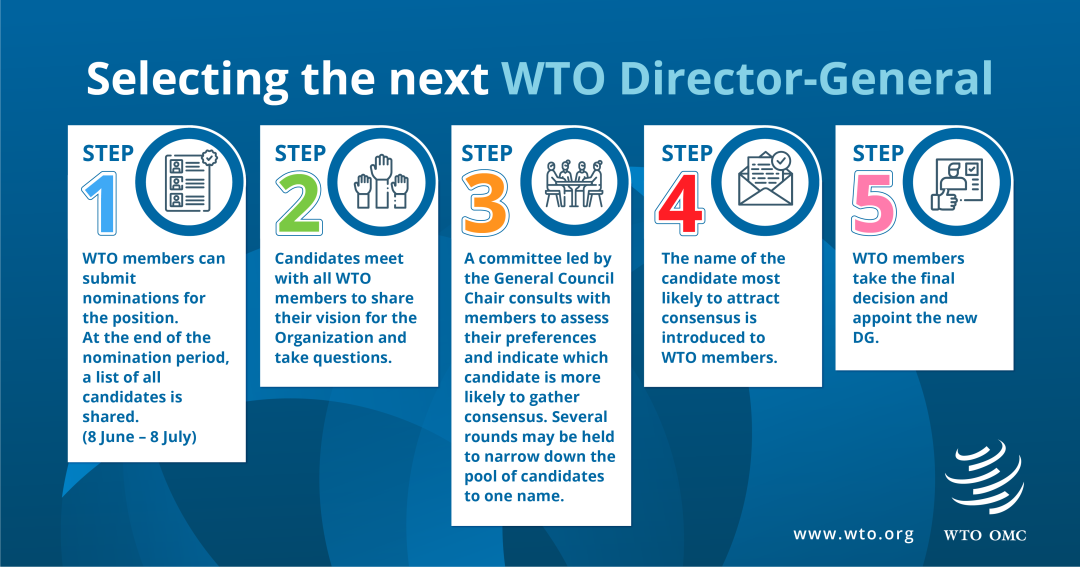 Selecting the next WTO Director-General

STEP 1

WTO members can submit nominations for the position.
At the end of the nomination period, a list of all candidates is shared.
(8 June – 8 July)

STEP 2

Candidates meet with all WTO members to share their vision for the Organization and take questions.

STEP 3

A committee led by the General Council Chair consults with members to assess their preferences and indicate which candidate is more likely to gather consensus. Several rounds may be held to narrow down the pool of candidates to one name.

STEP 4

The name of the candidate most likely to attract consensus is introduced to WTO members.

STEP 5

WTO members take the final decision and appoint the new DG.

www.wto.org

WTO OMC